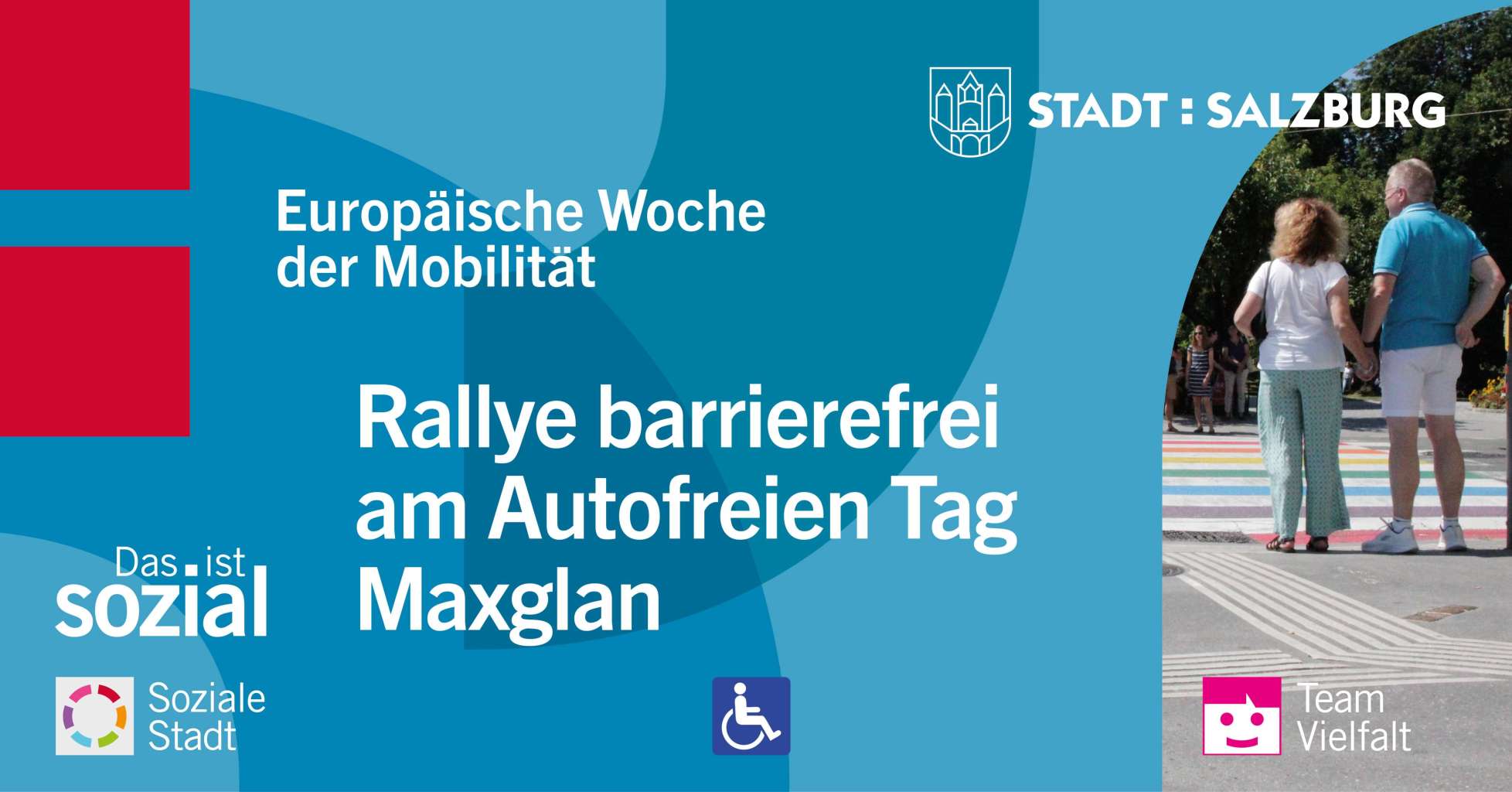 STADT : SALZBURG

Europäische Woche der Mobilität

Rallye barrierefrei am Autofreien Tag Maxglan

Das ist sozial

Soziale Stadt

Team Vielfalt